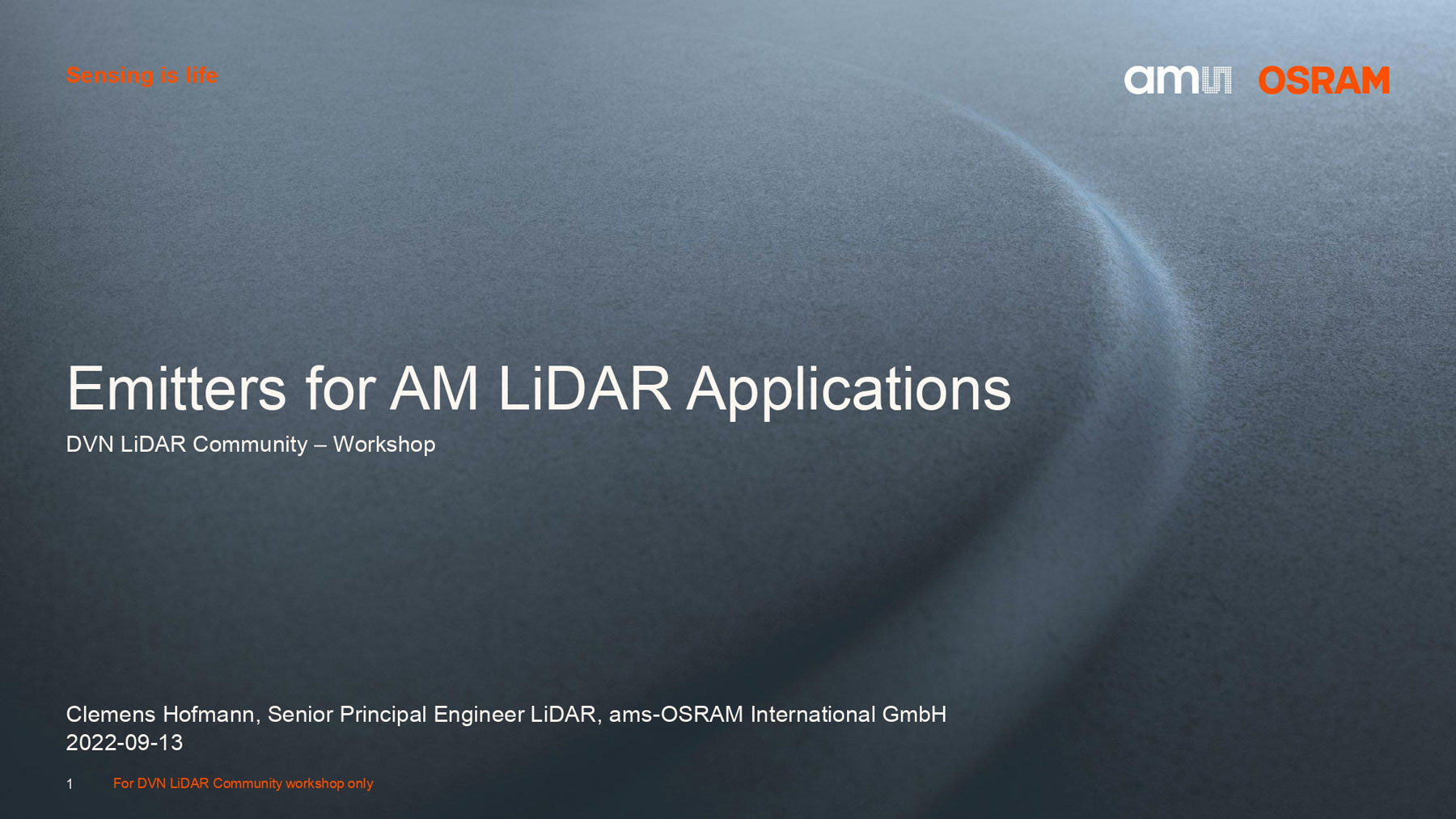 Sensing is life

ams OSRAM

Emitters for AM LiDAR Applications

DVN LiDAR Community – Workshop

Clemens Hofmann, Senior Principal Engineer LiDAR, ams-OSRAM International GmbH
2022-09-13

1 For DVN LiDAR Community workshop only